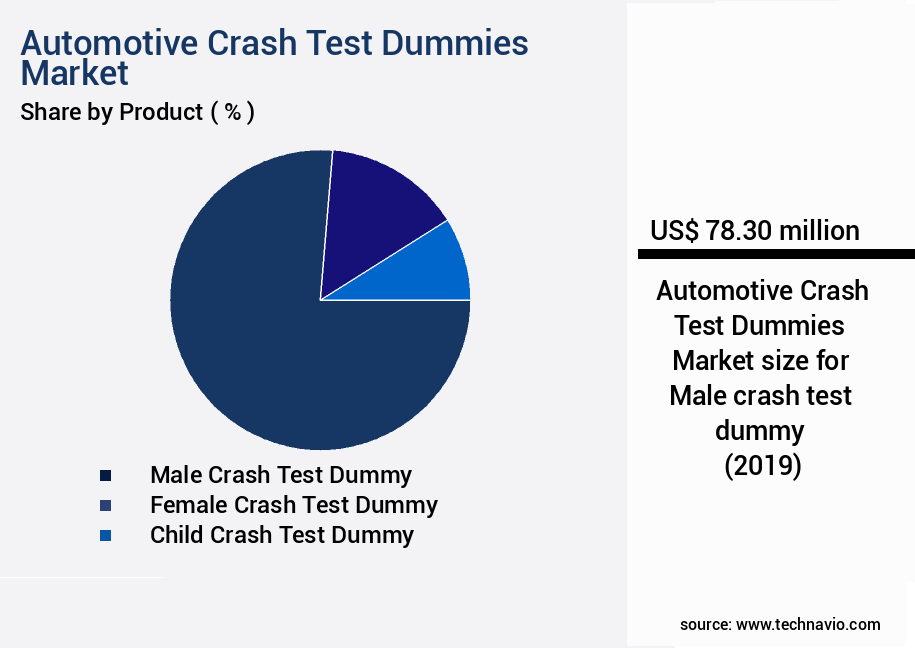 Automotive Crash Test Dummies Market

Share by Product ( % )

Male Crash Test Dummy
Female Crash Test Dummy
Child Crash Test Dummy

US$ 78.30 million

Automotive Crash Test Dummies Market size for Male crash test dummy (2019)

source: www.technavio.com